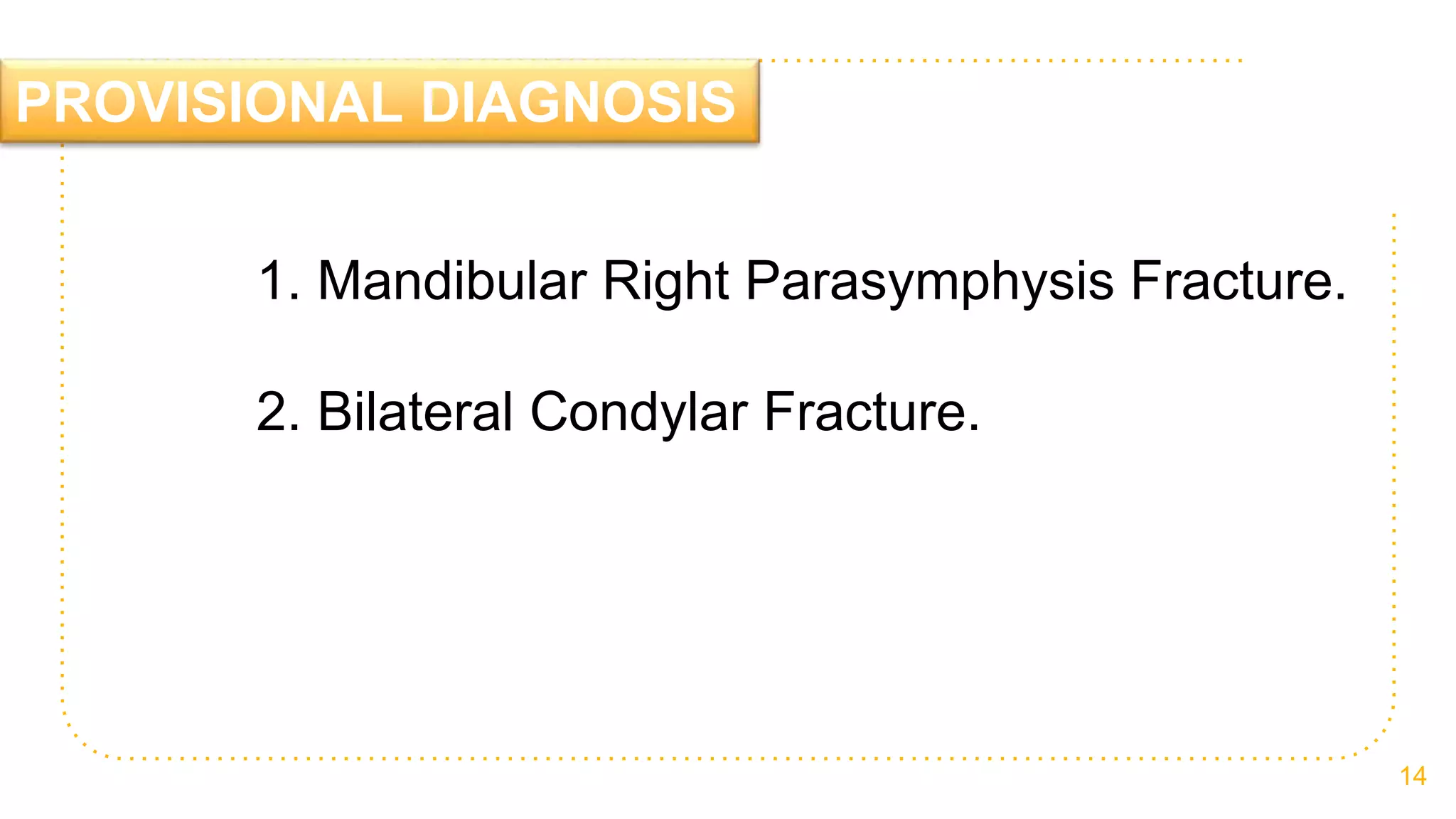 PROVISIONAL DIAGNOSIS

1. Mandibular Right Parasymphysis Fracture.

2. Bilateral Condylar Fracture.

14